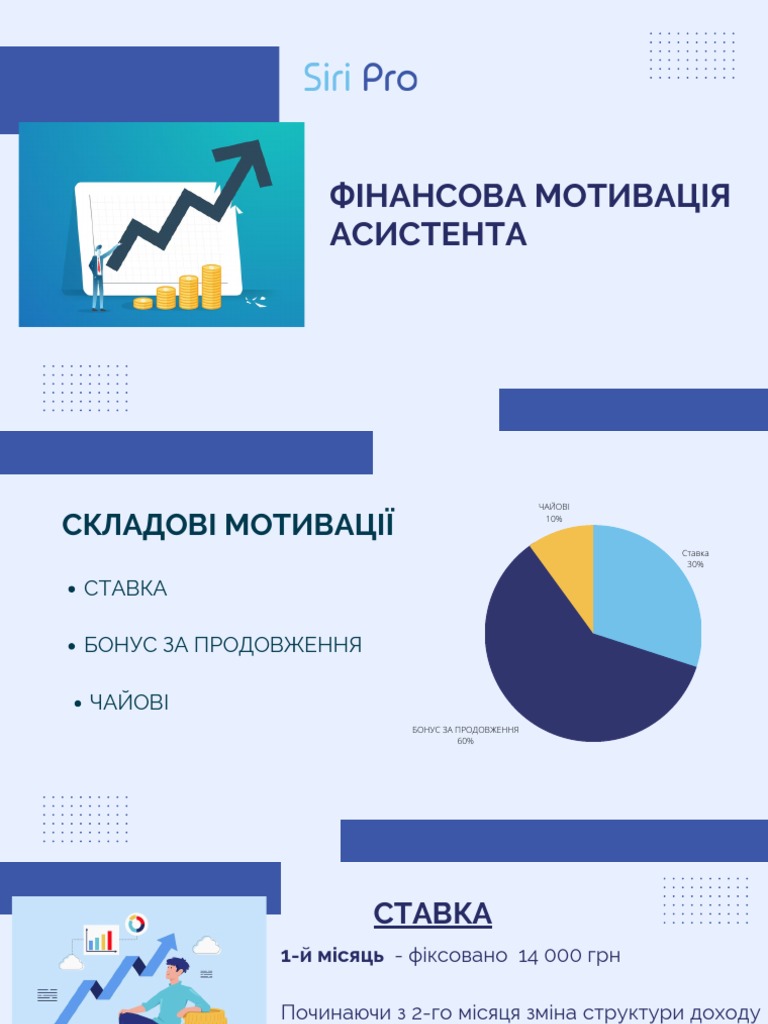 Siri Pro

ФІНАНСОВА МОТИВАЦІЯ АСИСТЕНТА

СКЛАДОВІ МОТИВАЦІЇ

• СТАВКА

• БОНУС ЗА ПРОДОВЖЕННЯ

• ЧАЙОВІ

ЧАЙОВІ
10%

Ставка
30%

БОНУС ЗА ПРОДОВЖЕННЯ
60%

СТАВКА

1-й місяць - фіксовано 14 000 грн

Починаючи з 2-го місяця зміна структури доходу